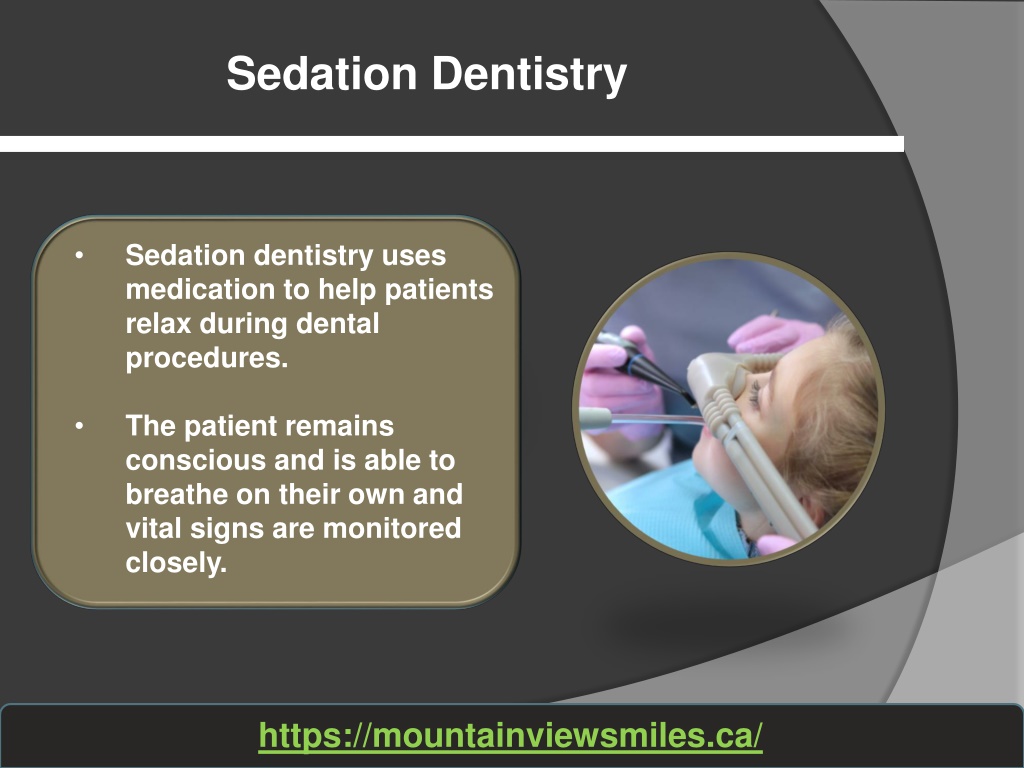 Sedation Dentistry

• Sedation dentistry uses medication to help patients relax during dental procedures.

• The patient remains conscious and is able to breathe on their own and vital signs are monitored closely.

https://mountainviewsmiles.ca/